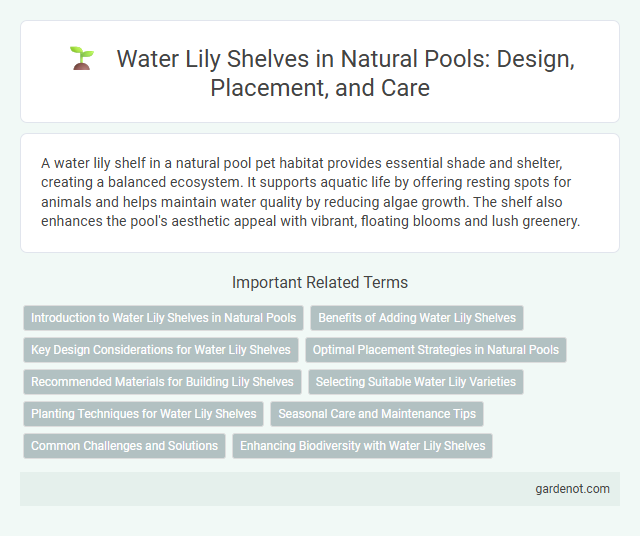 Water Lily Shelves in Natural Pools: Design, Placement, and Care

A water lily shelf in a natural pool pet habitat provides essential shade and shelter, creating a balanced ecosystem. It supports aquatic life by offering resting spots for animals and helps maintain water quality by reducing algae growth. The shelf also enhances the pool's aesthetic appeal with vibrant, floating blooms and lush greenery.

Important Related Terms

Introduction to Water Lily Shelves in Natural Pools

Benefits of Adding Water Lily Shelves

Key Design Considerations for Water Lily Shelves

Optimal Placement Strategies in Natural Pools

Recommended Materials for Building Lily Shelves

Selecting Suitable Water Lily Varieties

Planting Techniques for Water Lily Shelves

Seasonal Care and Maintenance Tips

Common Challenges and Solutions

Enhancing Biodiversity with Water Lily Shelves

gardenot.com